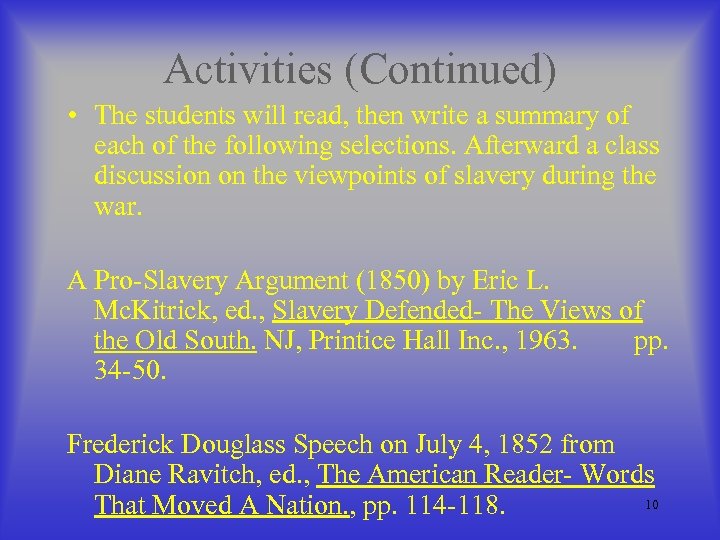 Activities (Continued)

• The students will read, then write a summary of each of the following selections. Afterward a class discussion on the viewpoints of slavery during the war.

A Pro-Slavery Argument (1850) by Eric L. McKitrick, ed., Slavery Defended- The Views of the Old South. NJ, Printice Hall Inc., 1963. pp. 34-50.

Frederick Douglass Speech on July 4, 1852 from Diane Ravitch, ed., The American Reader- Words That Moved A Nation., pp. 114-118.

10